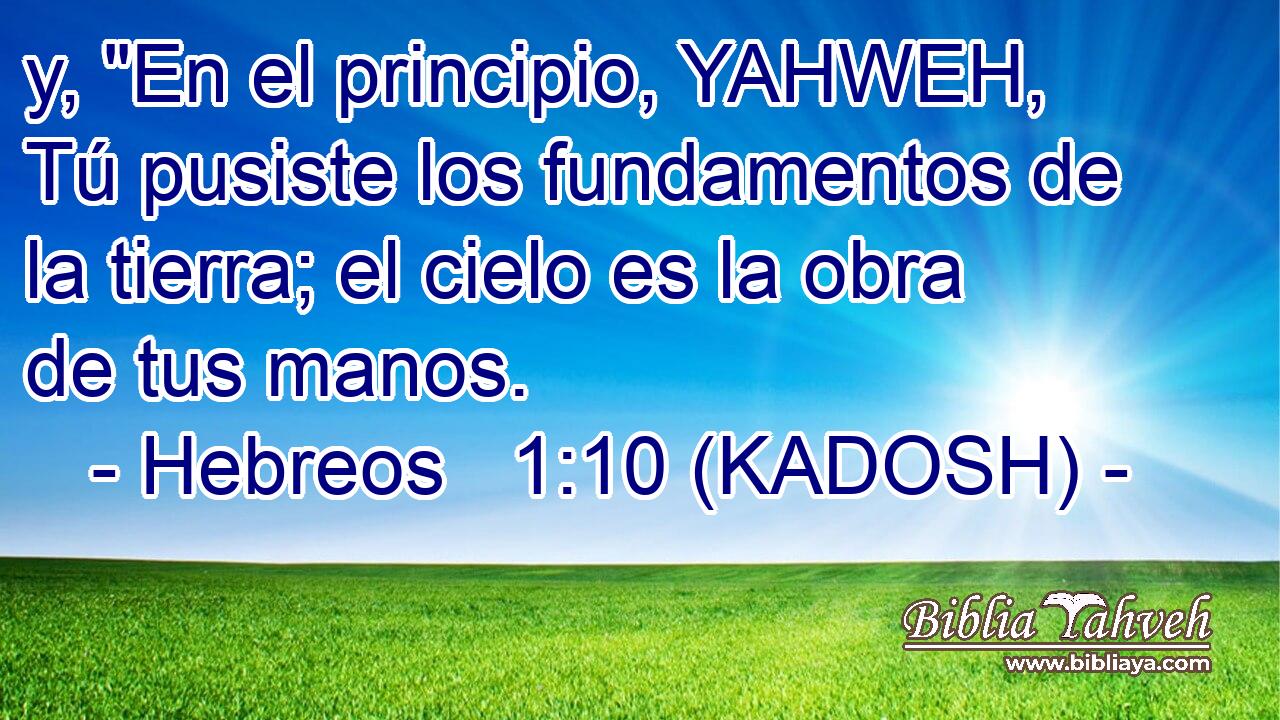 y, "En el principio, YAHWEH, Tú pusiste los fundamentos de la tierra; el cielo es la obra de tus manos.

- Hebreos 1:10 (KADOSH) -

Biblia Yahveh
www.bibliaya.com